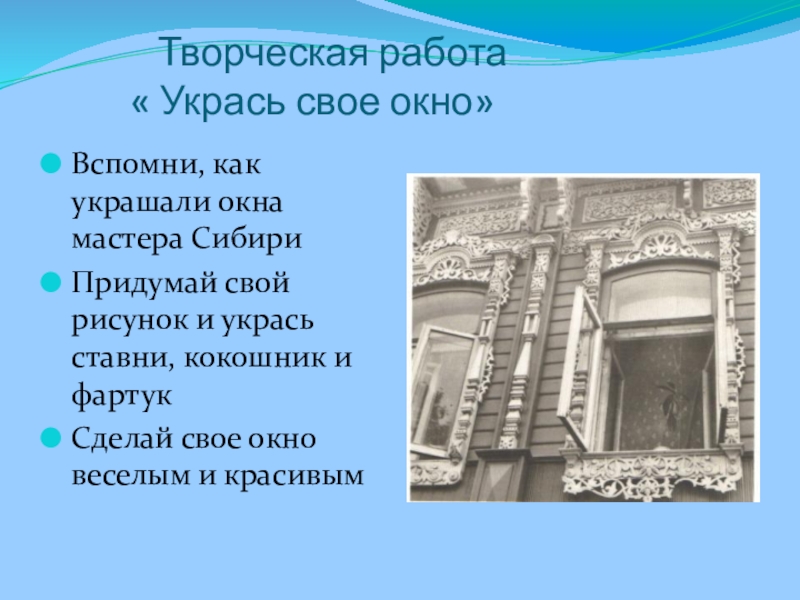 Творческая работа
« Укрась свое окно»

Вспомни, как украшали окна мастера Сибири

Придумай свой рисунок и укрась ставни, кокошник и фартук

Сделай свое окно веселым и красивым